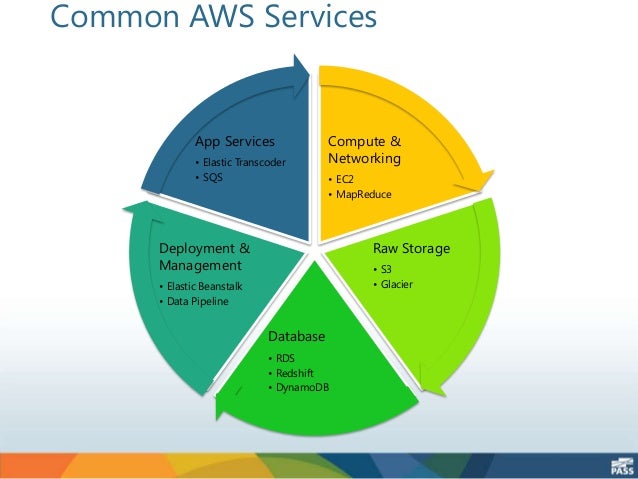 Common AWS Services

App Services
• Elastic Transcoder
• SQS

Compute & Networking
• EC2
• MapReduce

Raw Storage
• S3
• Glacier

Database
• RDS
• Redshift
• DynamoDB

Deployment & Management
• Elastic Beanstalk
• Data Pipeline

PASS